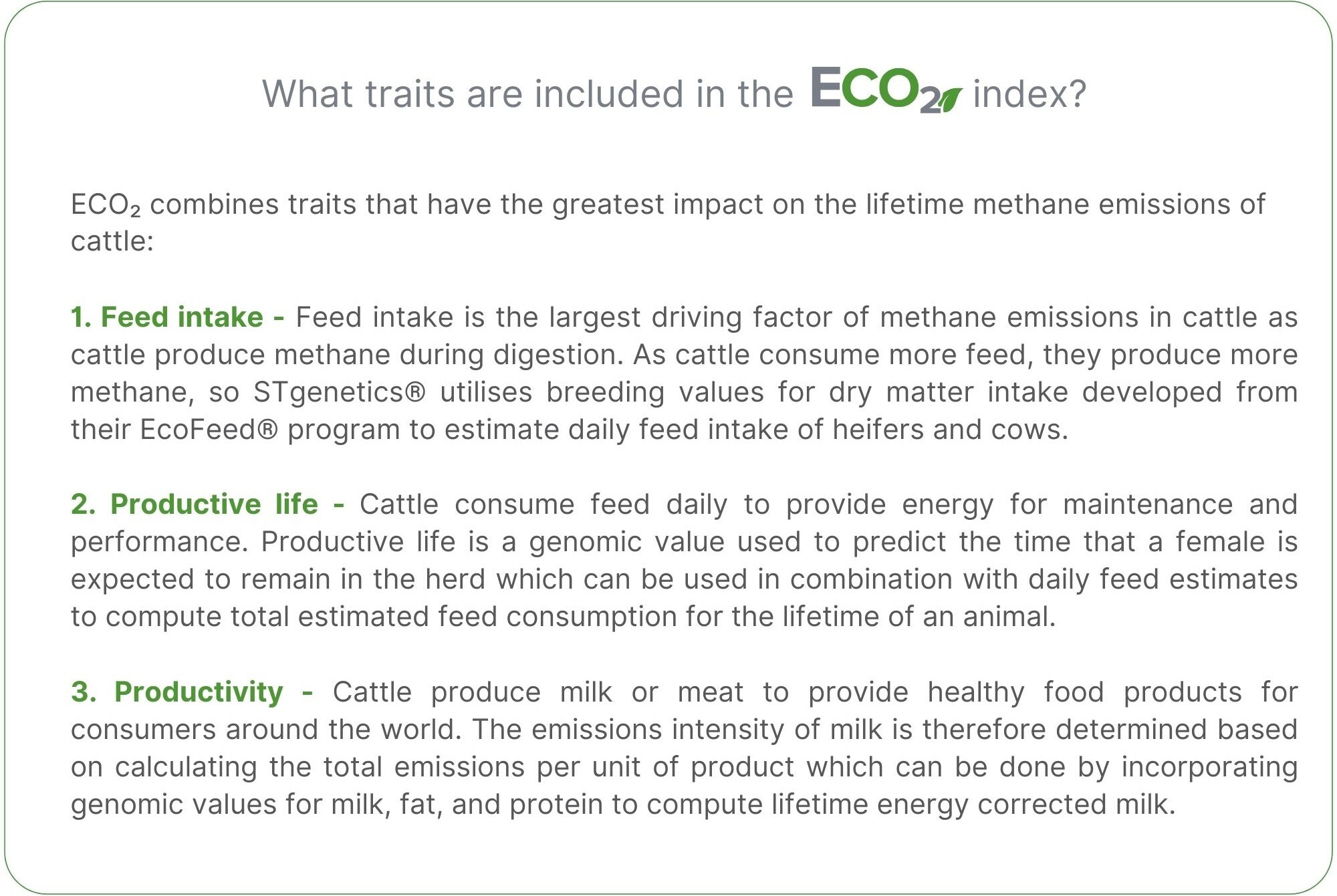 What traits are included in the $ECO_2$ index?

$ECO_2$ combines traits that have the greatest impact on the lifetime methane emissions of cattle:

1. Feed intake - Feed intake is the largest driving factor of methane emissions in cattle as cattle produce methane during digestion. As cattle consume more feed, they produce more methane, so STgenetics® utilises breeding values for dry matter intake developed from their EcoFeed® program to estimate daily feed intake of heifers and cows.

2. Productive life - Cattle consume feed daily to provide energy for maintenance and performance. Productive life is a genomic value used to predict the time that a female is expected to remain in the herd which can be used in combination with daily feed estimates to compute total estimated feed consumption for the lifetime of an animal.

3. Productivity - Cattle produce milk or meat to provide healthy food products for consumers around the world. The emissions intensity of milk is therefore determined based on calculating the total emissions per unit of product which can be done by incorporating genomic values for milk, fat, and protein to compute lifetime energy corrected milk.